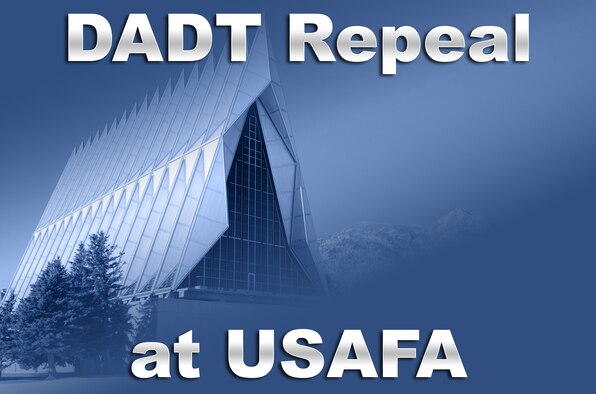 DADT Repeal

at USAFA